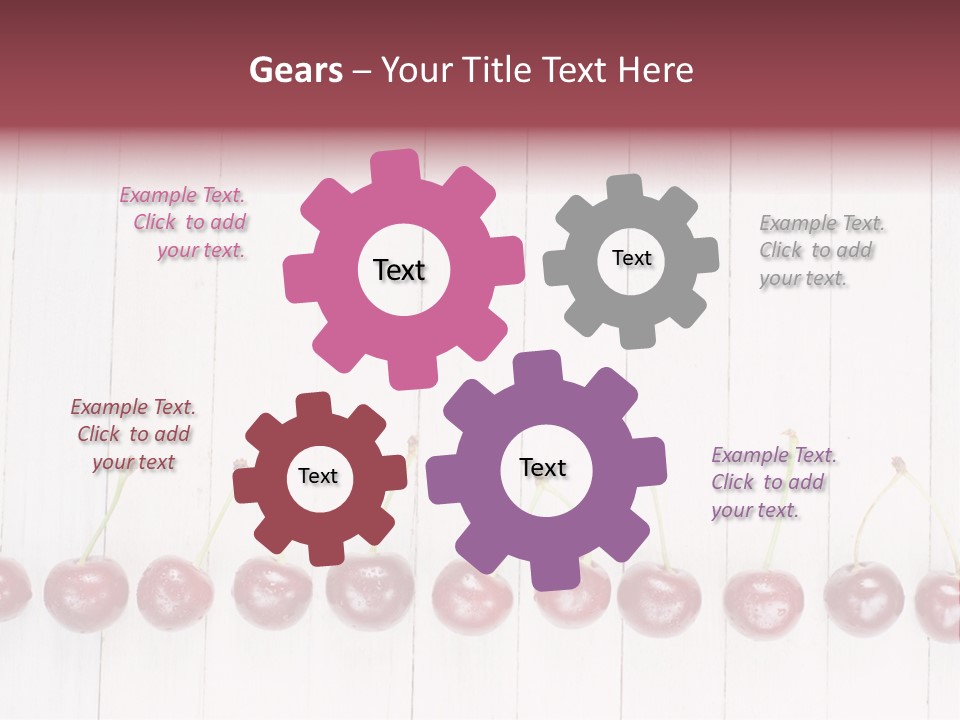 Gears – Your Title Text Here

Example Text. Click to add your text.

Text

Text

Example Text. Click to add your text.

Example Text. Click to add your text

Text

Text

Example Text. Click to add your text.